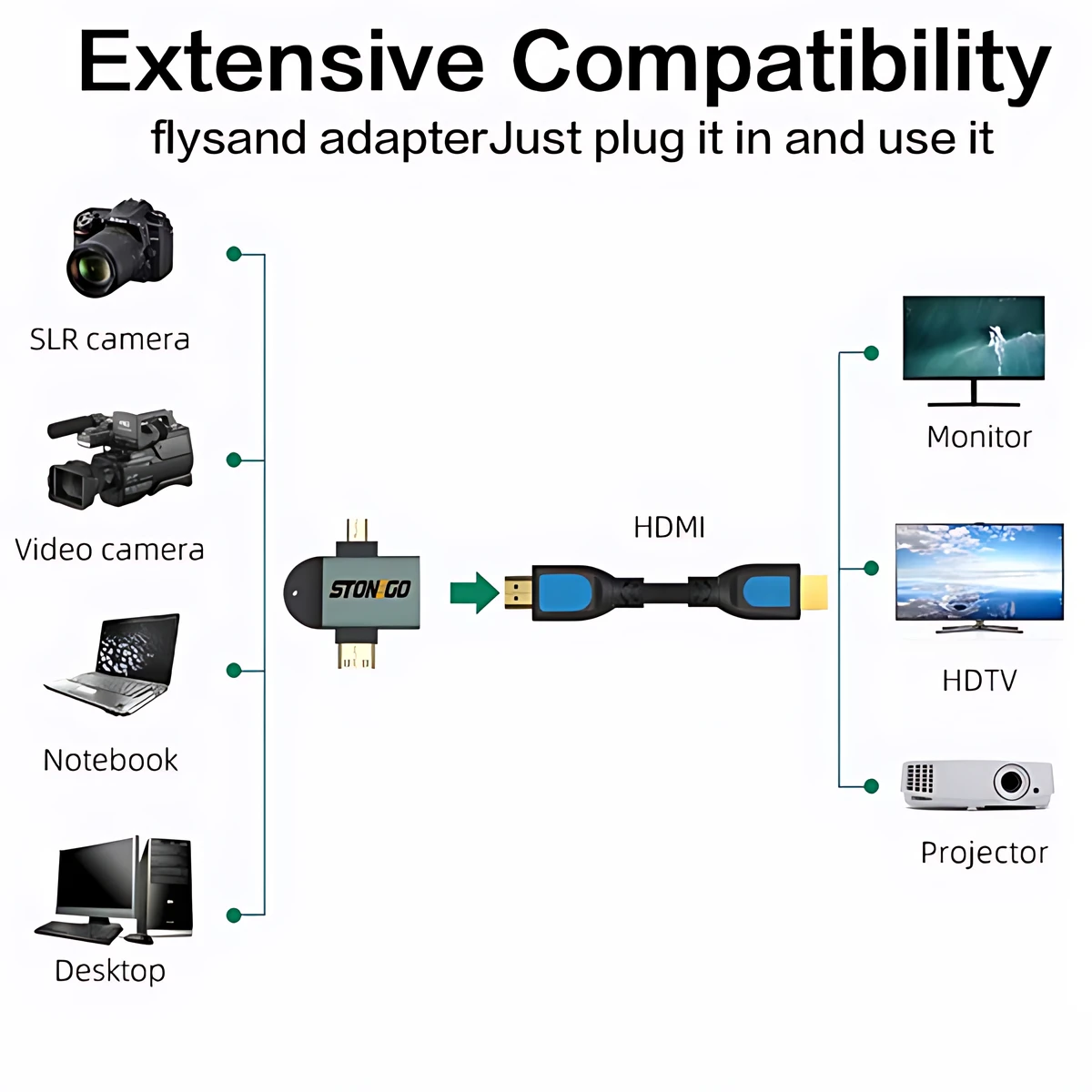 Extensive Compatibility

flysand adapterJust plug it in and use it

SLR camera

Video camera

Notebook

Desktop

STONEGO

HDMI

Monitor

HDTV

Projector